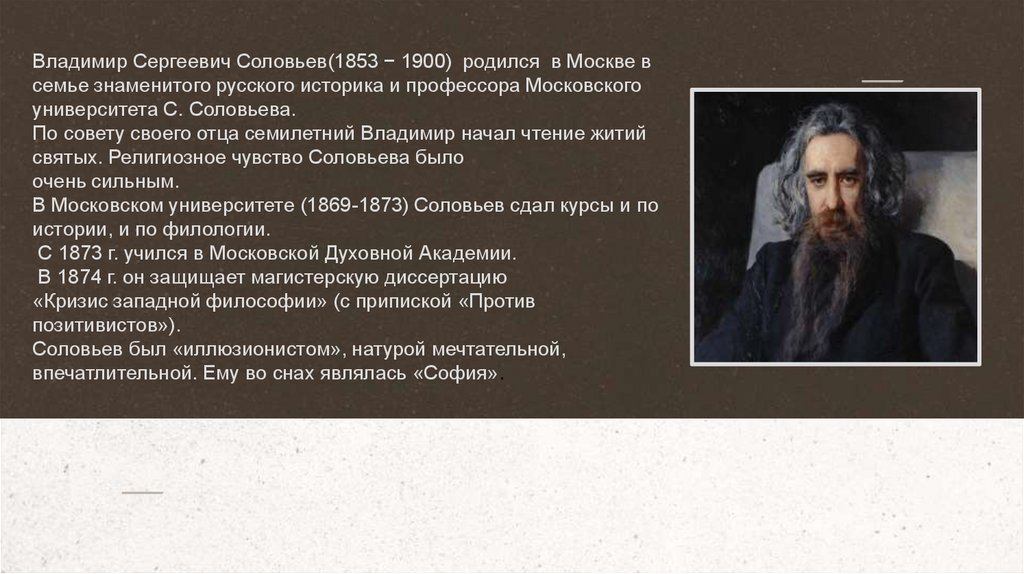 Владимир Сергеевич Соловьев(1853 − 1900) родился в Москве в семье знаменитого русского историка и профессора Московского университета С. Соловьева.
По совету своего отца семилетний Владимир начал чтение житий святых. Религиозное чувство Соловьева было очень сильным.
В Московском университете (1869-1873) Соловьев сдал курсы и по истории, и по филологии.
С 1873 г. учился в Московской Духовной Академии.
В 1874 г. он защищает магистерскую диссертацию «Кризис западной философии» (с припиской «Против позитивистов»).
Соловьев был «иллюзионистом», натурой мечтательной, впечатлительной. Ему во снах являлась «София»